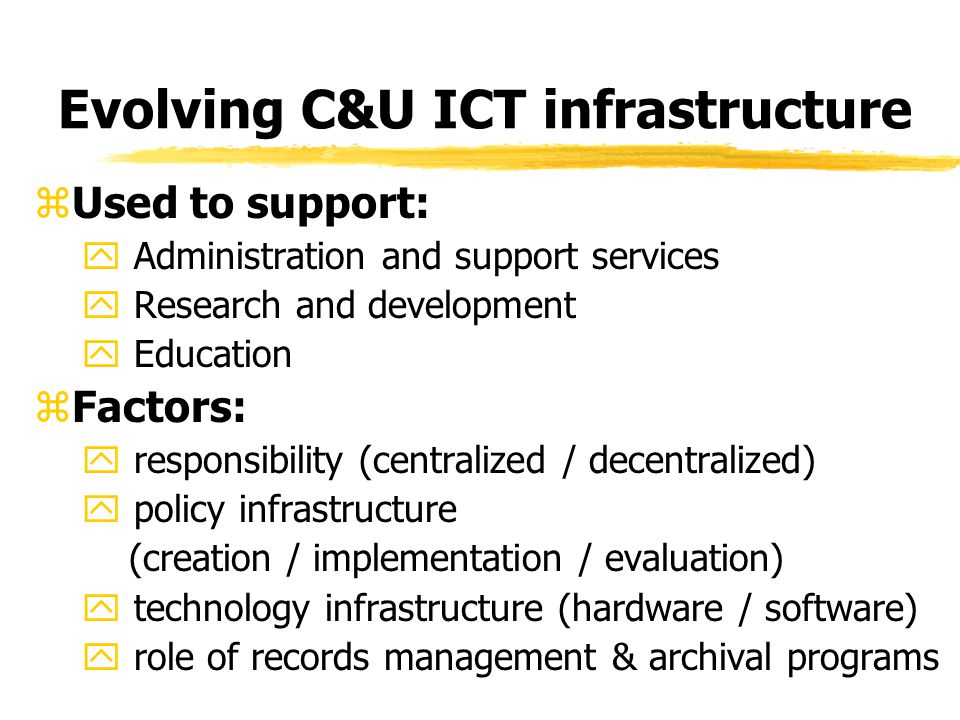 Evolving C&U ICT infrastructure

Used to support:
Administration and support services
Research and development
Education

Factors:
responsibility (centralized / decentralized)
policy infrastructure (creation / implementation / evaluation)
technology infrastructure (hardware / software)
role of records management & archival programs